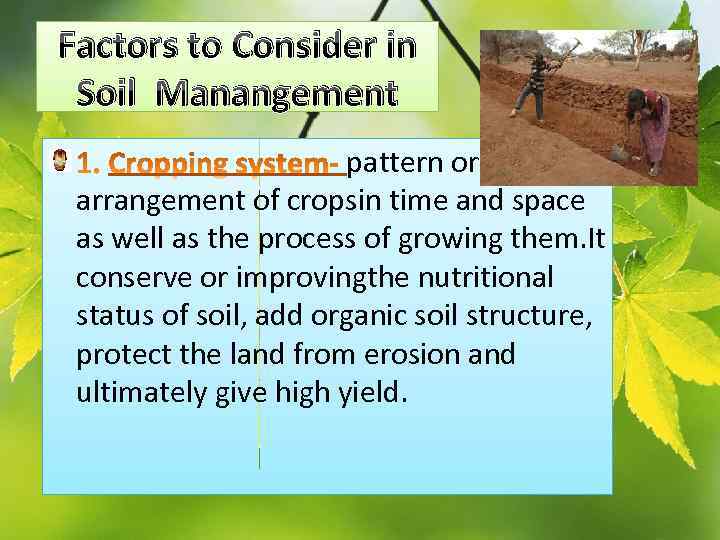 Factors to Consider in Soil Manangement

1. Cropping system- pattern or arrangement of cropsin time and space as well as the process of growing them.It conserve or improvingthe nutritional status of soil, add organic soil structure, protect the land from erosion and ultimately give high yield.